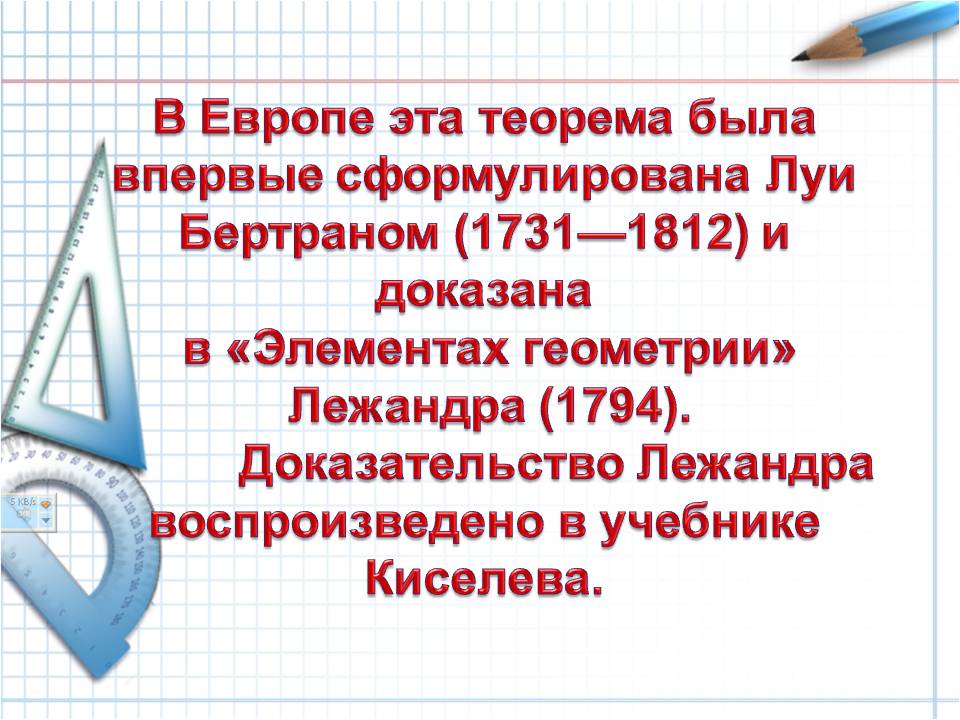 В Европе эта теорема была впервые сформулирована Луи Бертраном (1731—1812) и доказана в «Элементах геометрии» Лежандра (1794).

Доказательство Лежандра воспроизведено в учебнике Киселева.